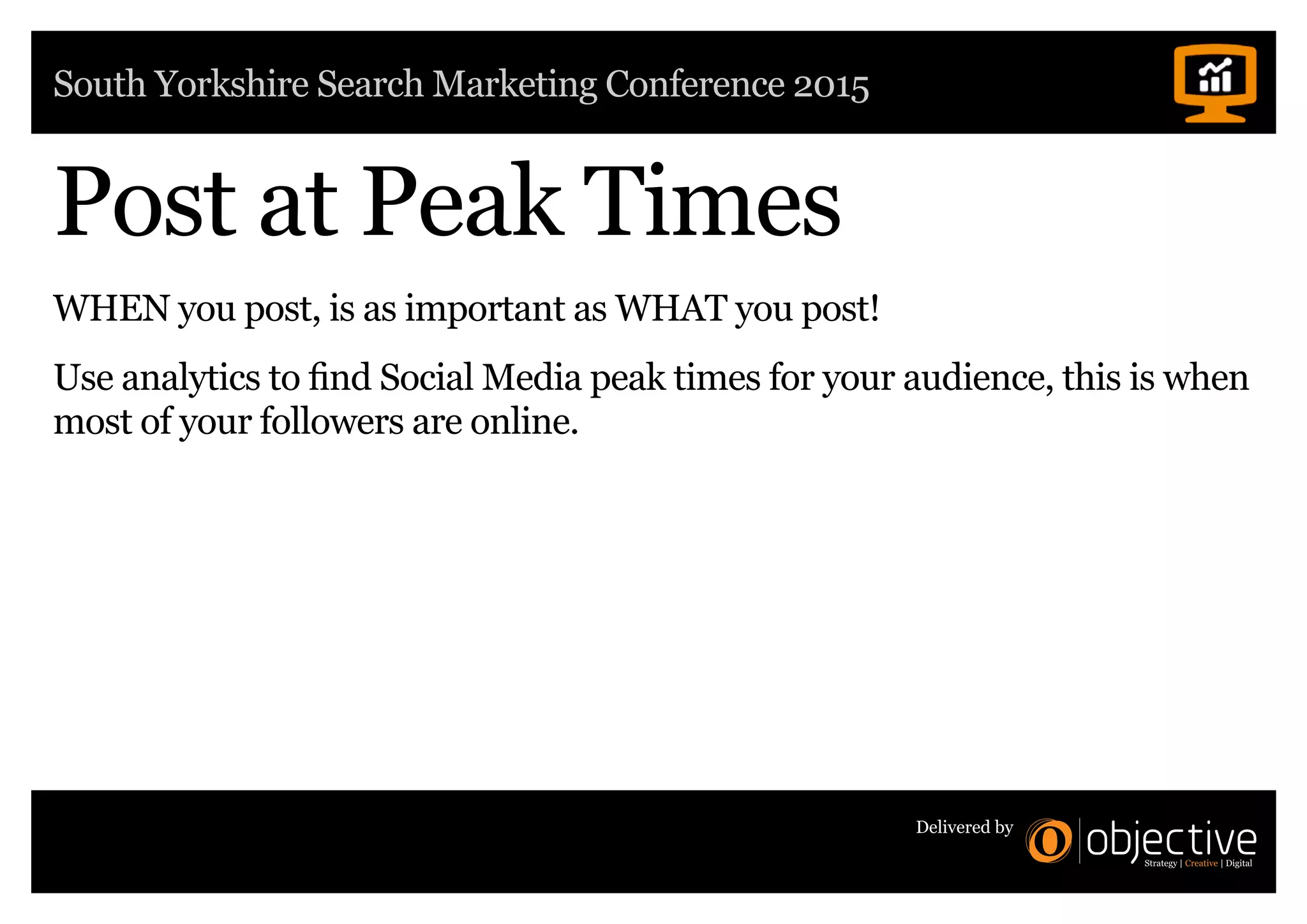 South Yorkshire Search Marketing Conference 2015

Post at Peak Times

WHEN you post, is as important as WHAT you post!

Use analytics to find Social Media peak times for your audience, this is when most of your followers are online.

Delivered by objective
Strategy | Creative | Digital